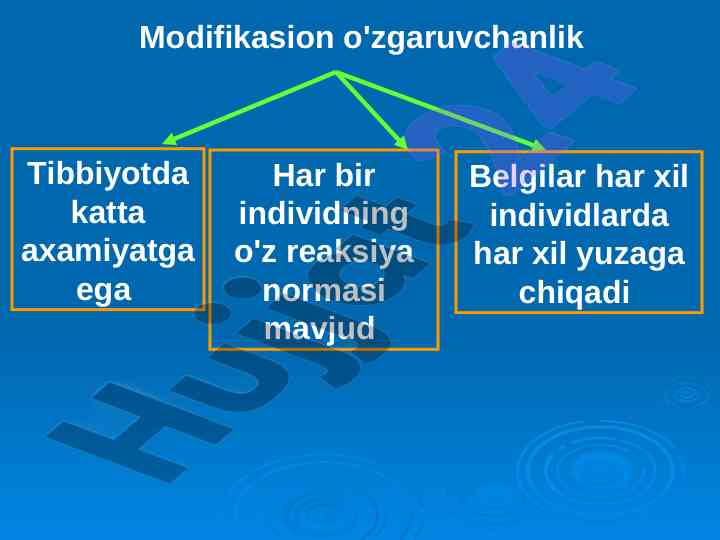 Modifikasion o'zgaruvchanlik

Tibbiyotda katta axamiyatga ega

Har bir individning o'z reaksiya normasi mavjud

Belgilar har xil individlarda har xil yuzaga chiqadi

Hujjat24